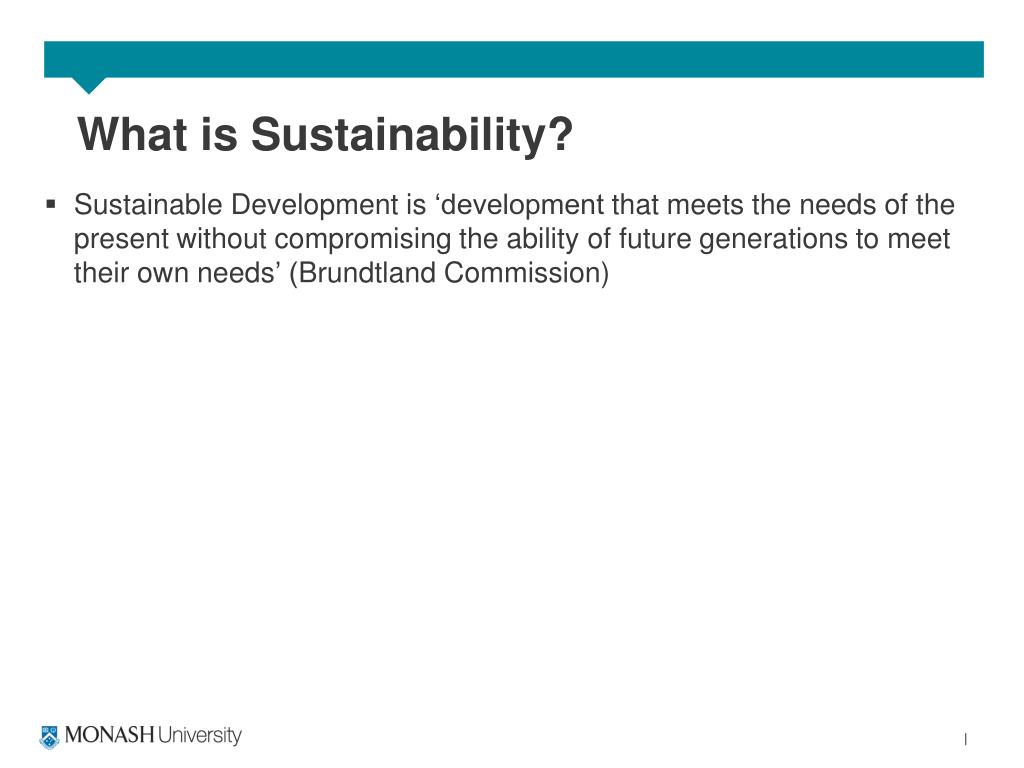 What is Sustainability?

▪ Sustainable Development is ‘development that meets the needs of the present without compromising the ability of future generations to meet their own needs’ (Brundtland Commission)

MONASH University

|